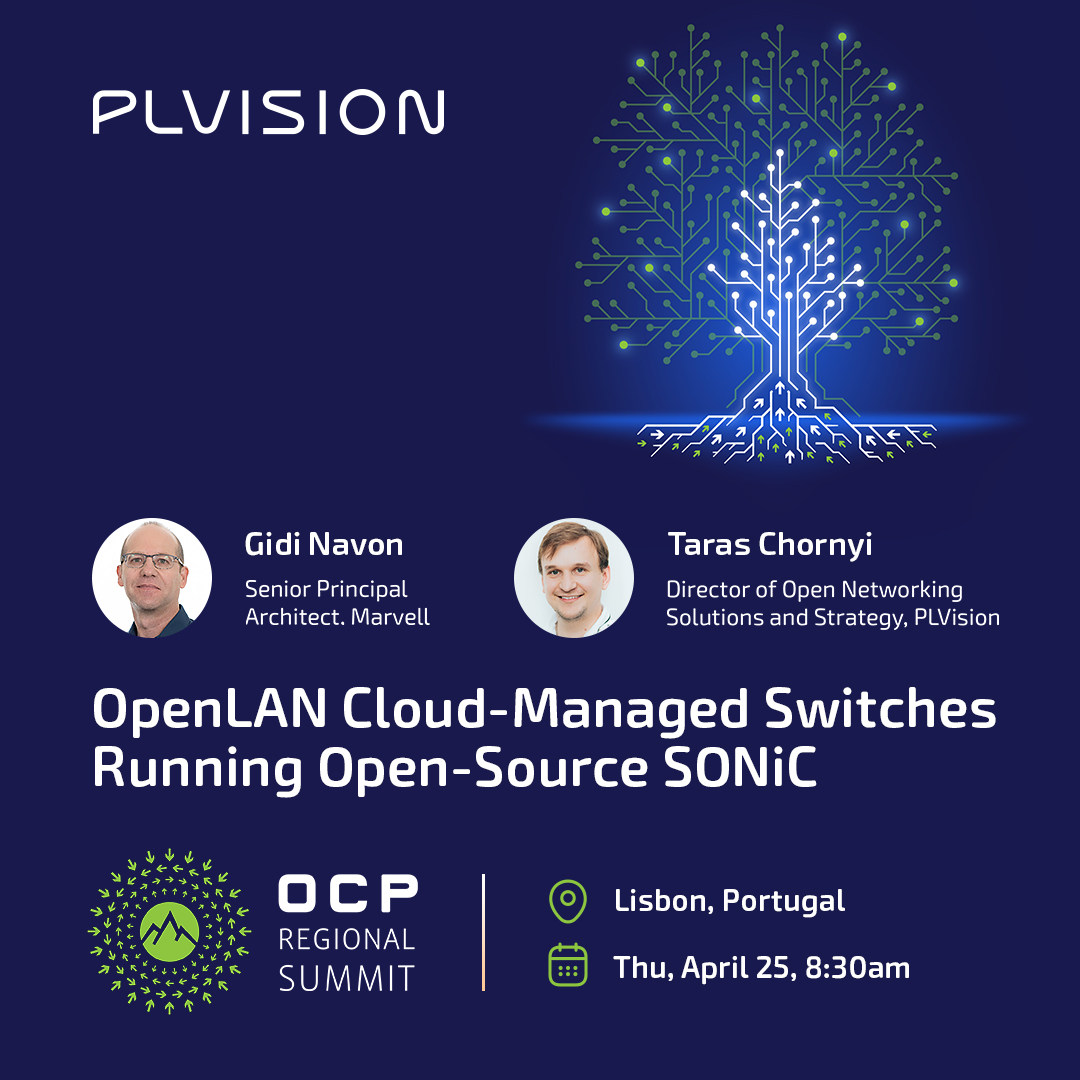 PLVISION

Gidi Navon
Senior Principal Architect. Marvell

Taras Chornyi
Director of Open Networking Solutions and Strategy, PLVision

OpenLAN Cloud-Managed Switches Running Open-Source SONiC

OCP
REGIONAL
SUMMIT

Lisbon, Portugal

Thu, April 25, 8:30am